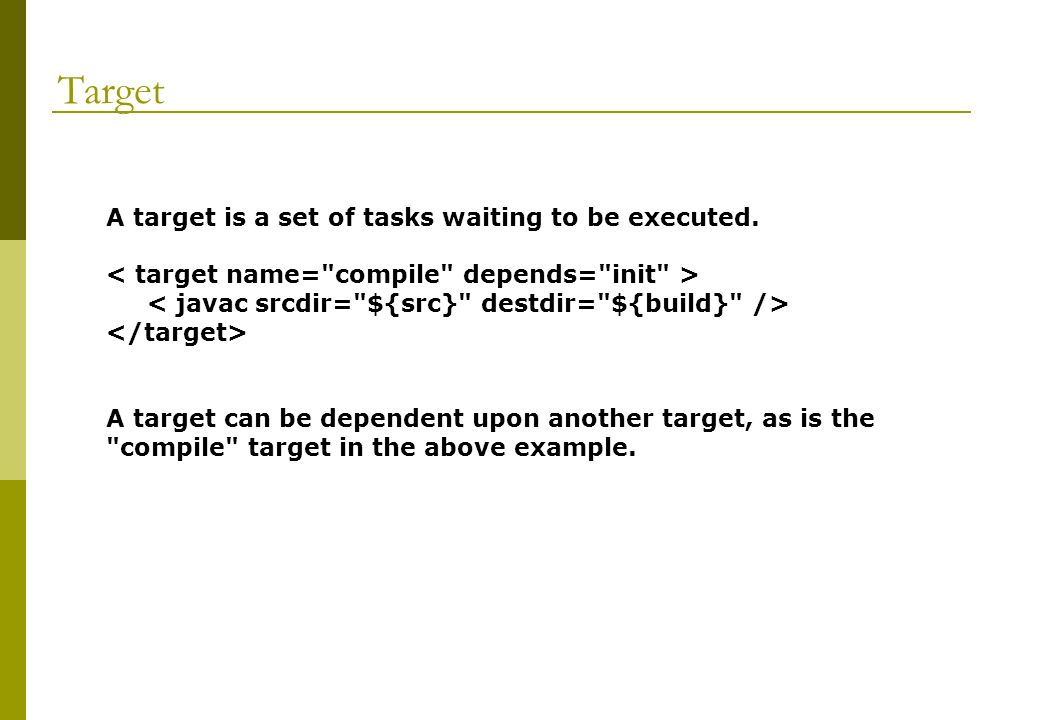 Target

A target is a set of tasks waiting to be executed.

< target name="compile" depends="init" >
< javac srcdir="${src}" destdir="${build}" />
</target>

A target can be dependent upon another target, as is the "compile" target in the above example.